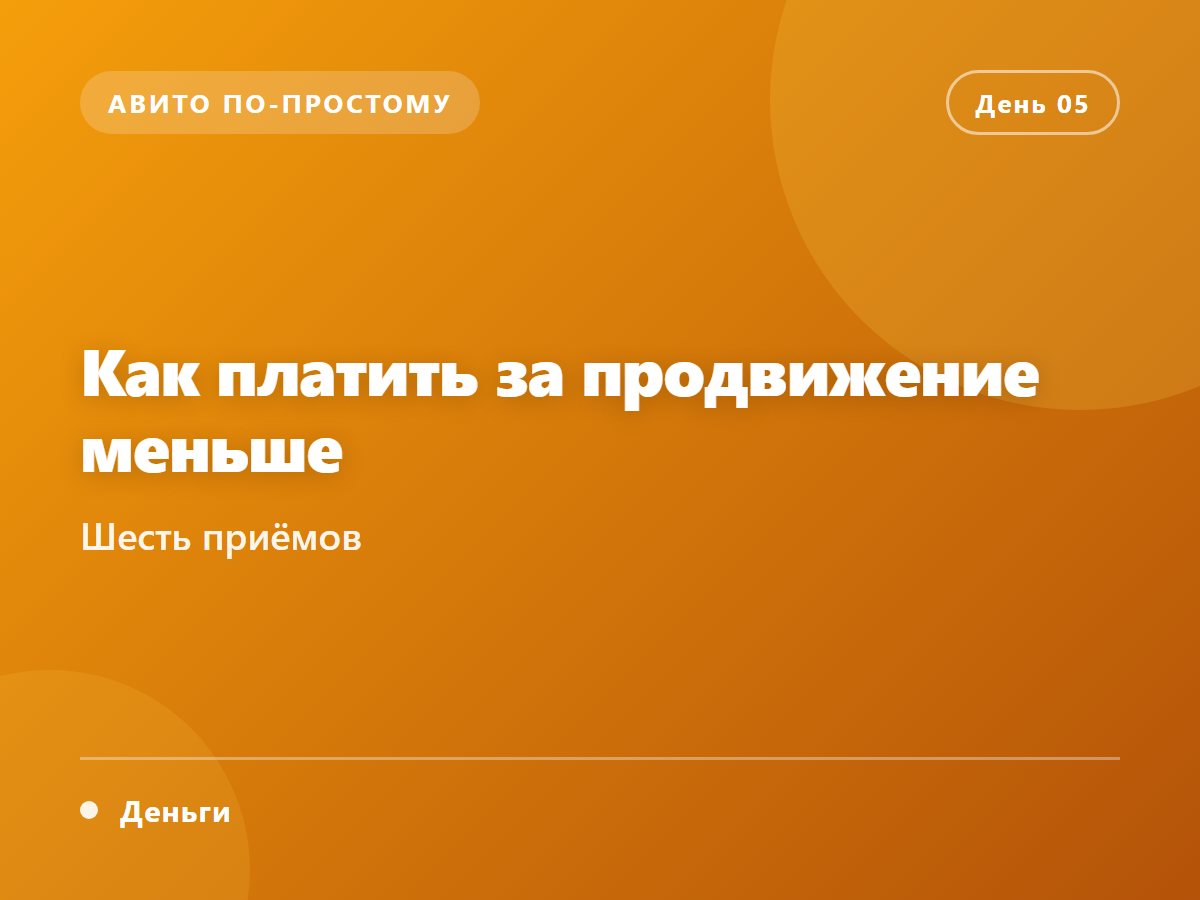 АВИТО ПО-ПРОСТОМУ

День 05

Как платить за продвижение меньше

Шесть приёмов

Деньги